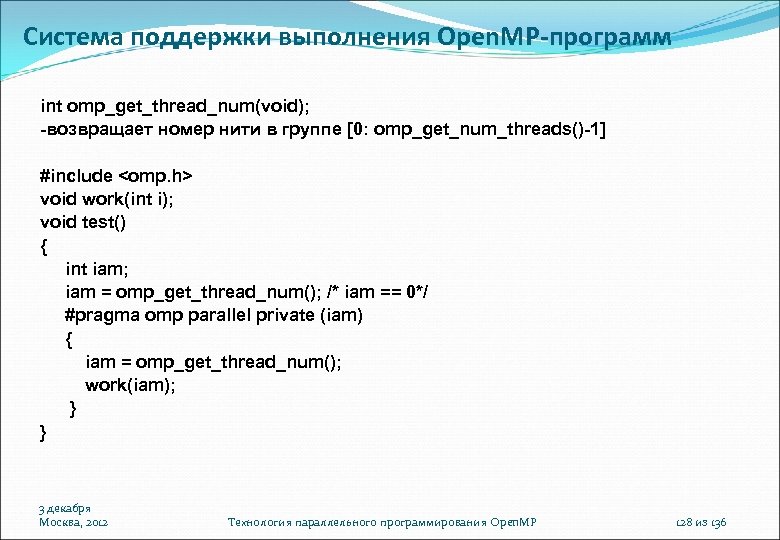 Система поддержки выполнения OpenMP-программ

int omp_get_thread_num(void);
-возвращает номер нити в группе [0: omp_get_num_threads()-1]

#include <omp.h>
void work(int i);
void test()
{
int iam;
iam = omp_get_thread_num(); /* iam == 0*/
#pragma omp parallel private (iam)
{
iam = omp_get_thread_num();
work(iam);
}
}

3 декабря
Москва, 2012

Технология параллельного программирования OpenMP

128 из 136